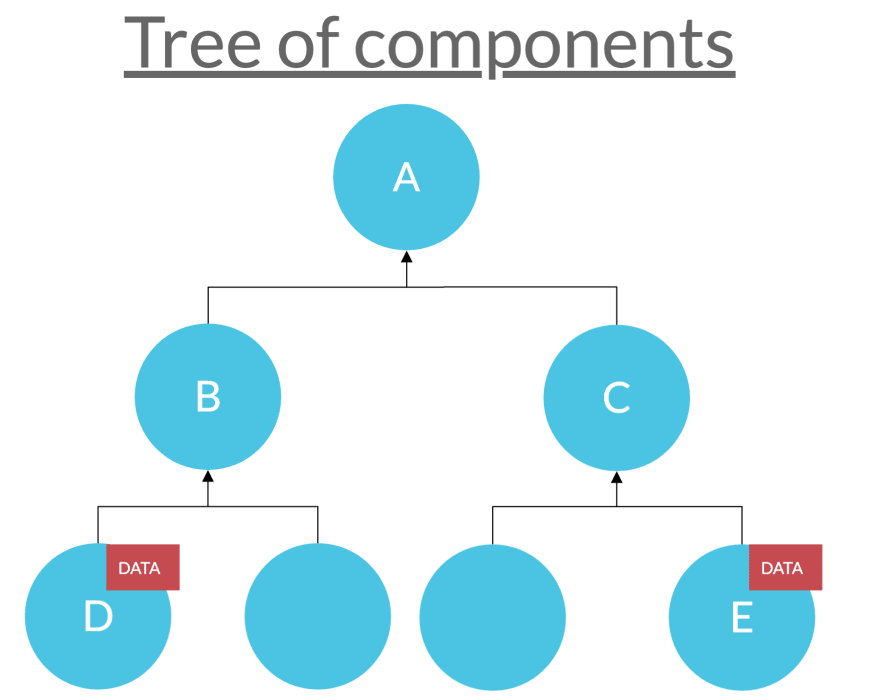 Tree of components

A

B

C

DATA

D

DATA

E